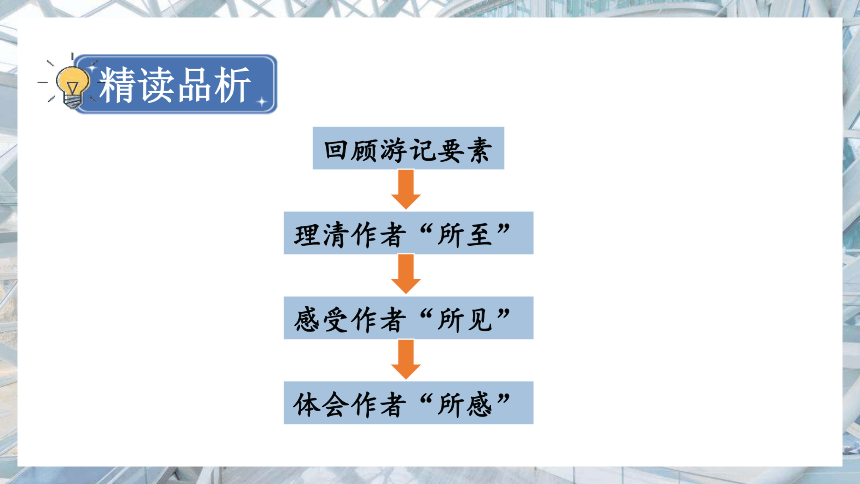 精读品析

回顾游记要素

理清作者“所至”

感受作者“所见”

体会作者“所感”